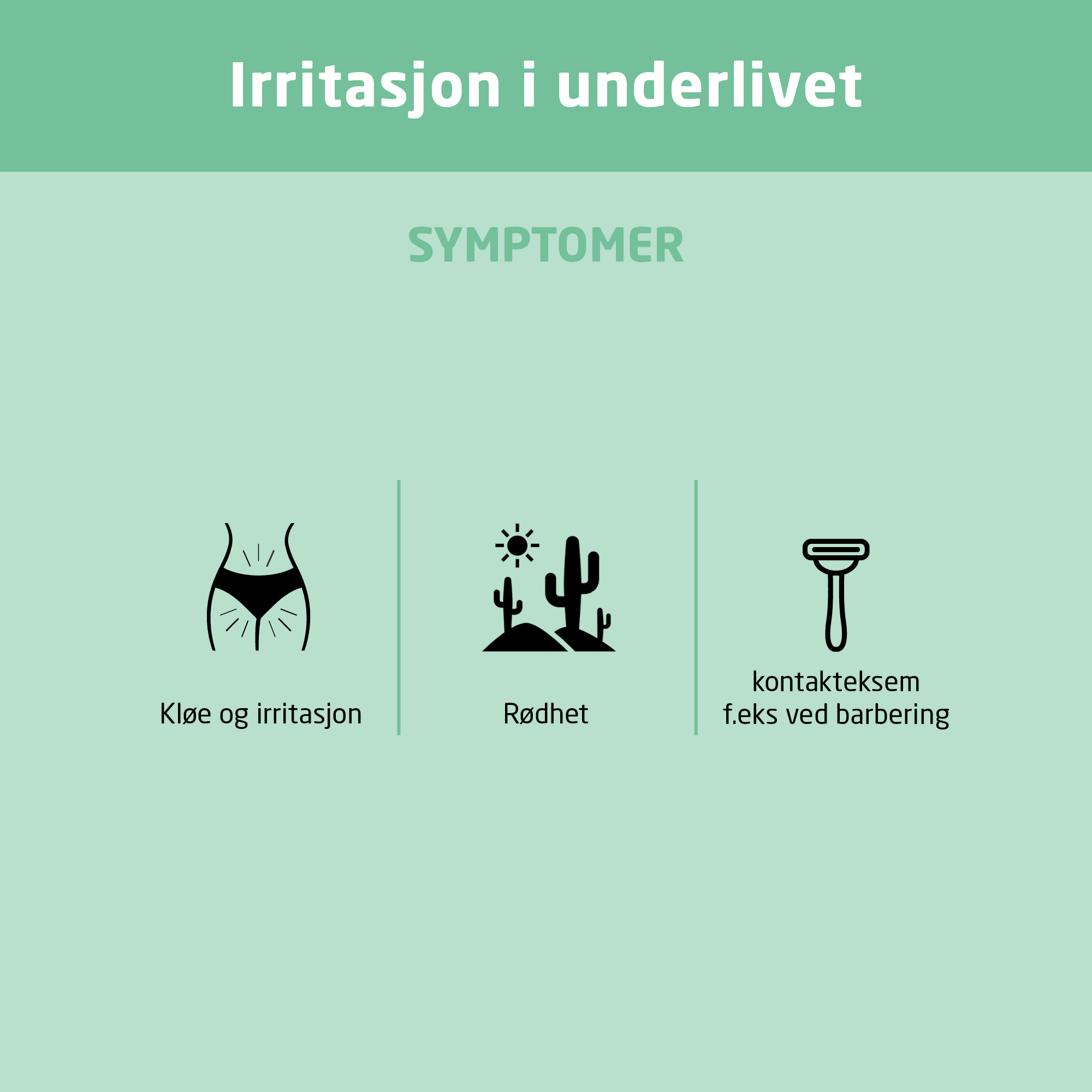 Irritasjon i underlivet

SYMPTOMER

Kløe og irritasjon

Rødhet

kontakteksem
f.eks ved barbering